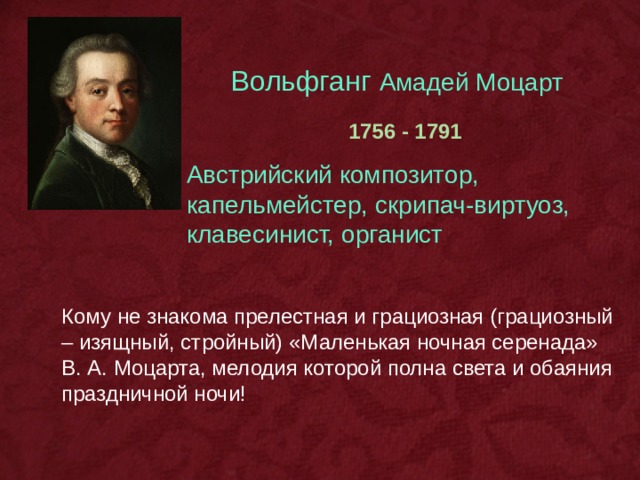 Вольфганг Амадей Моцарт

1756 - 1791

Австрийский композитор, капельмейстер, скрипач-виртуоз, клавесинист, органист

Кому не знакома прелестная и грациозная (грациозный – изящный, стройный) «Маленькая ночная серенада» В. А. Моцарта, мелодия которой полна света и обаяния праздничной ночи!